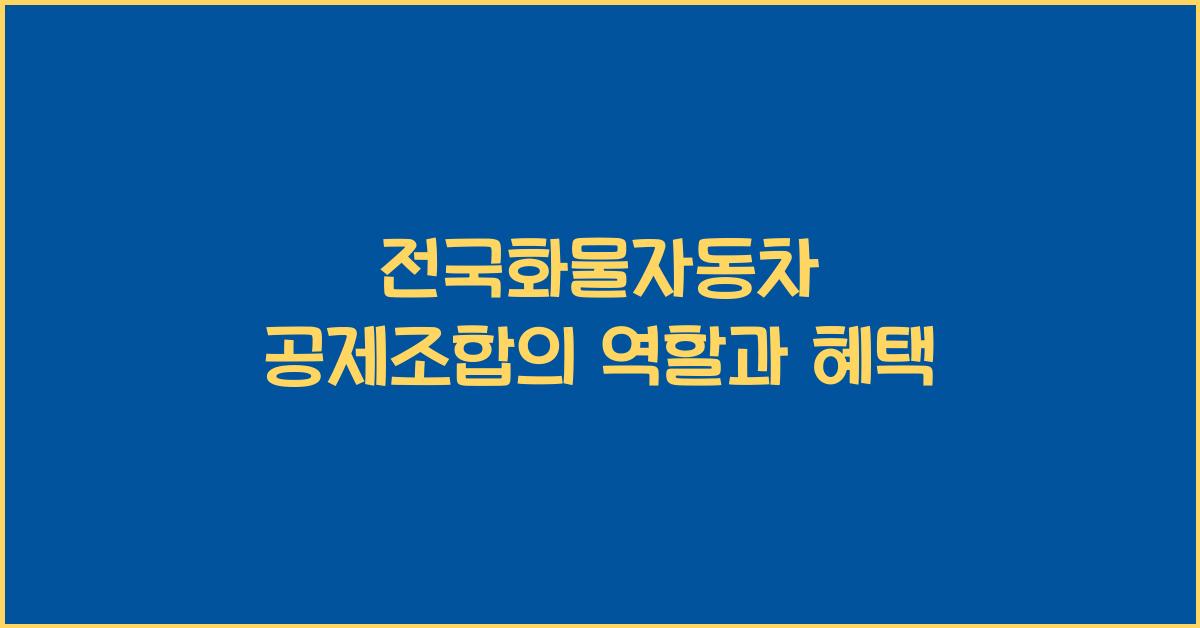 전국화물자동차
공제조합의 역할과 혜택